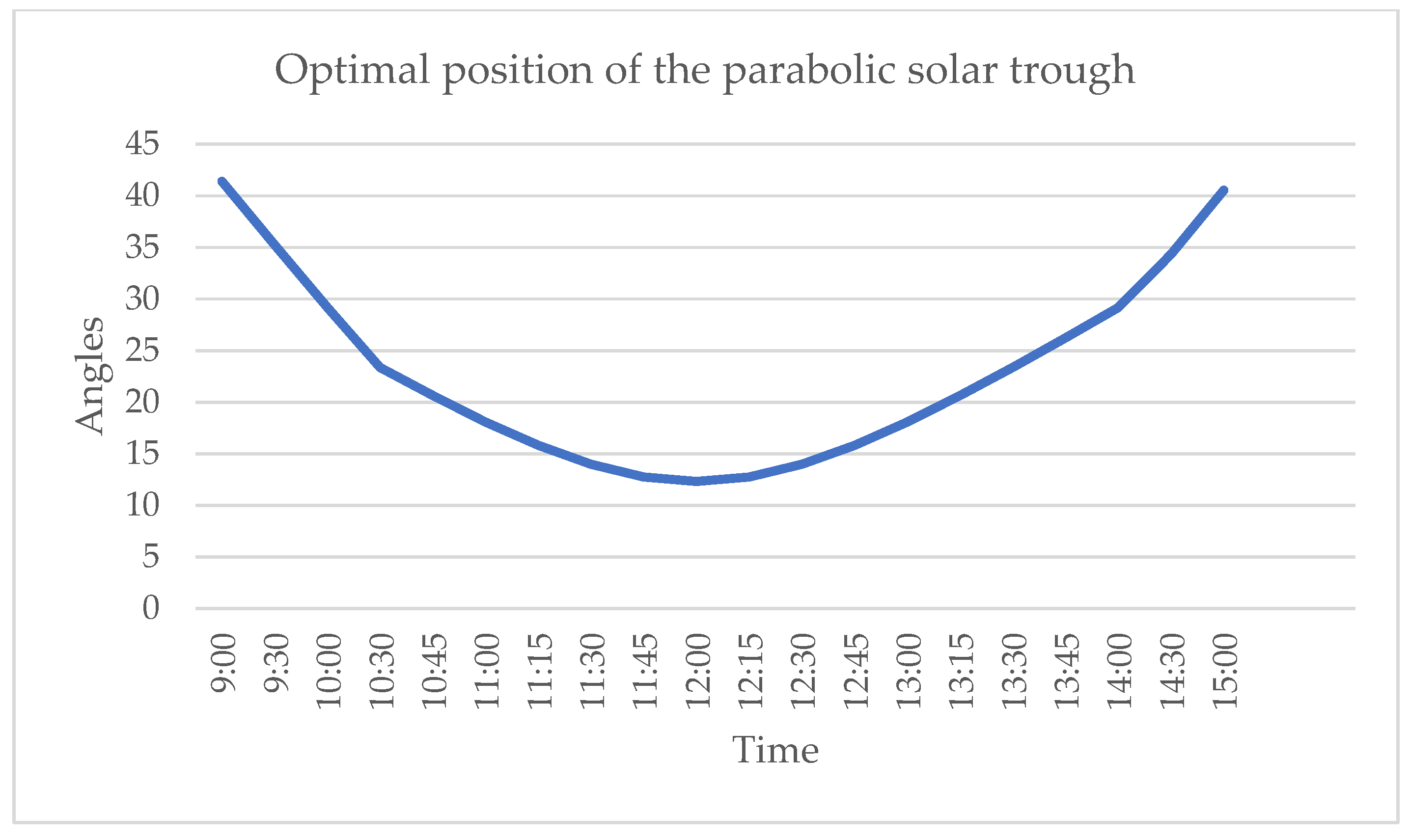 Optimal position of the parabolic solar trough

Angles

45
40
35
30
25
20
15
10
5
0

9:00
9:30
10:00
10:30
10:45
11:00
11:15
11:30
11:45
12:00
12:15
12:30
12:45
13:00
13:15
13:30
13:45
14:00
14:30
15:00

Time